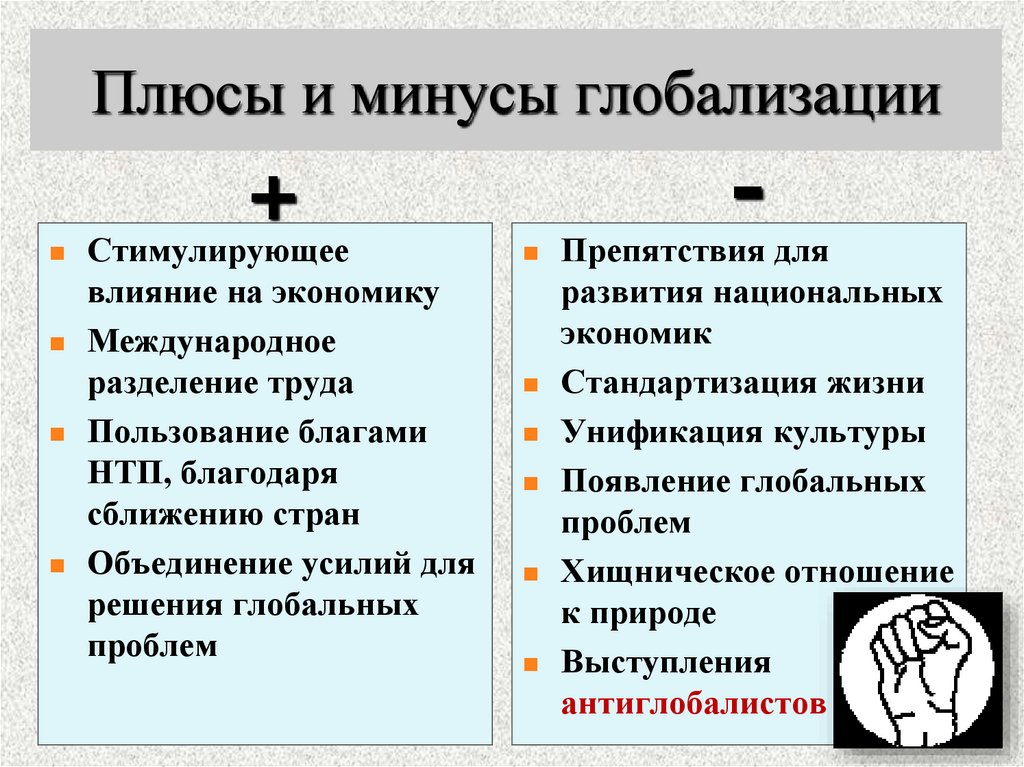 Плюсы и минусы глобализации

+

- Стимулирующее влияние на экономику
- Международное разделение труда
- Пользование благами НТП, благодаря сближению стран
- Объединение усилий для решения глобальных проблем

-

- Препятствия для развития национальных экономик
- Стандартизация жизни
- Унификация культуры
- Появление глобальных проблем
- Хищническое отношение к природе
- Выступления антиглобалистов